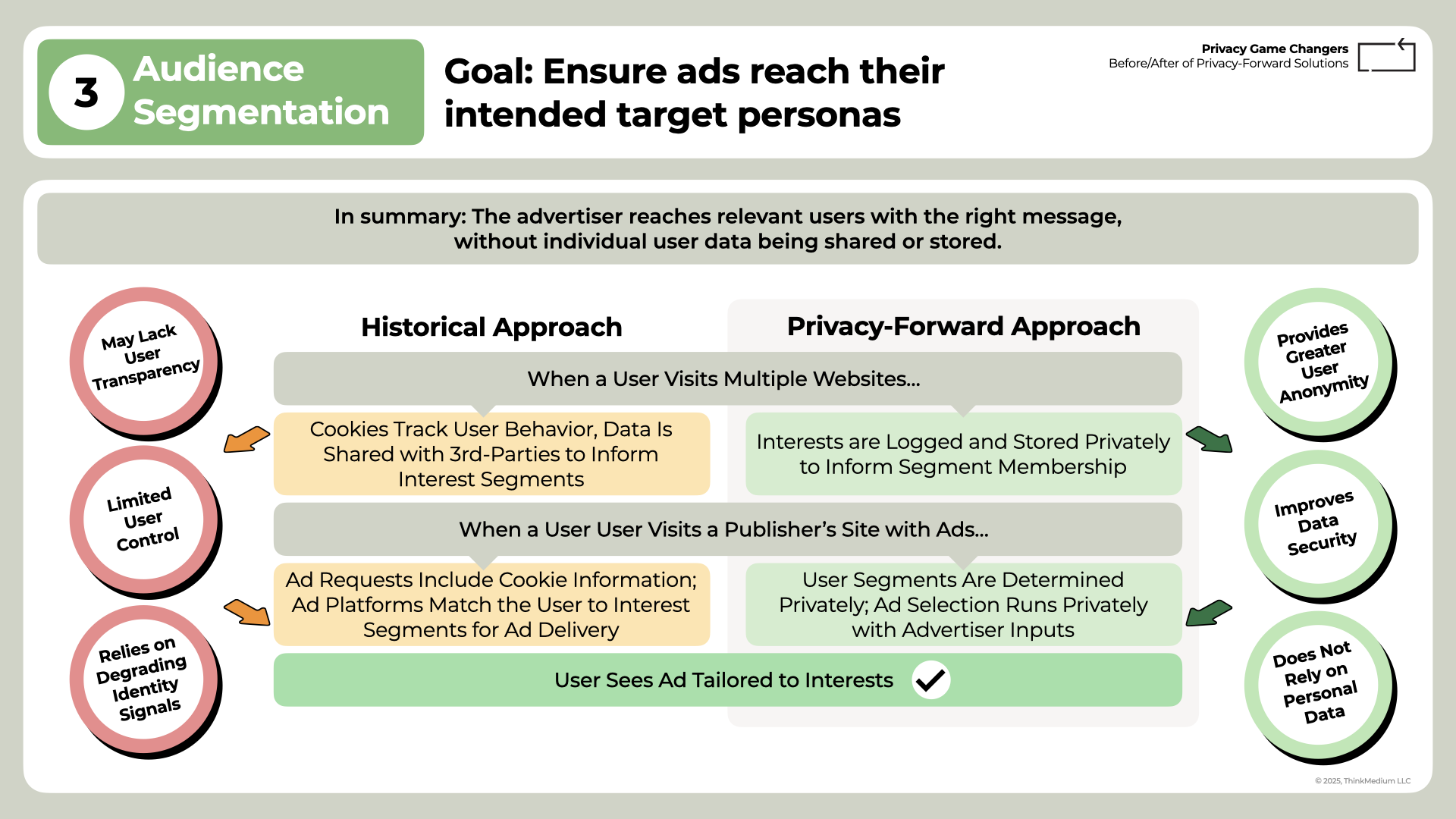 3 Audience Segmentation

Goal: Ensure ads reach their intended target personas

Privacy Game Changers
Before/After of Privacy-Forward Solutions

In summary: The advertiser reaches relevant users with the right message, without individual user data being shared or stored.

May Lack User Transparency

Limited User Control

Relies on Degrading Identity Signals

Historical Approach

Privacy-Forward Approach

When a User Visits Multiple Websites...

Cookies Track User Behavior, Data Is Shared with 3rd-Parties to Inform Interest Segments

Interests are Logged and Stored Privately to Inform Segment Membership

When a User User Visits a Publisher's Site with Ads...

Ad Requests Include Cookie Information; Ad Platforms Match the User to Interest Segments for Ad Delivery

User Segments Are Determined Privately; Ad Selection Runs Privately with Advertiser Inputs

User Sees Ad Tailored to Interests

Provides Greater User Anonymity

Improves Data Security

Does Not Rely on Personal Data

© 2025, ThinkMedium LLC